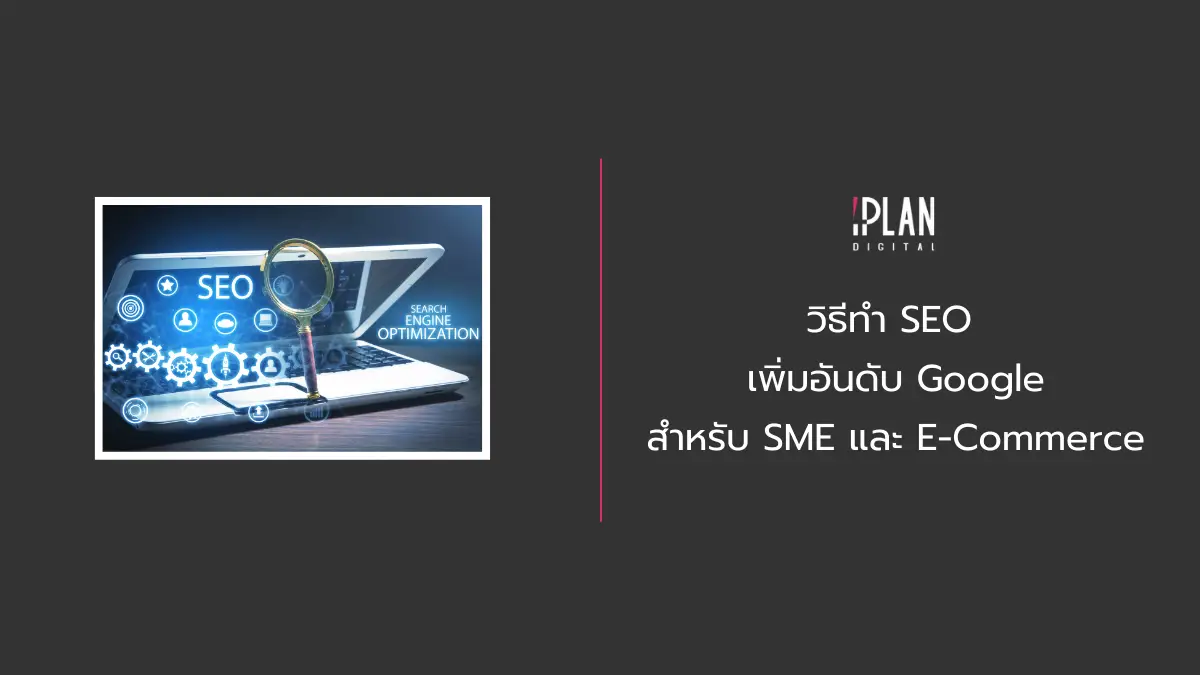 SEO

SEARCH ENGINE OPTIMIZATION

!PLAN
DIGITAL

วิธีทำ SEO
เพิ่มอันดับ Google
สำหรับ SME และ E-Commerce